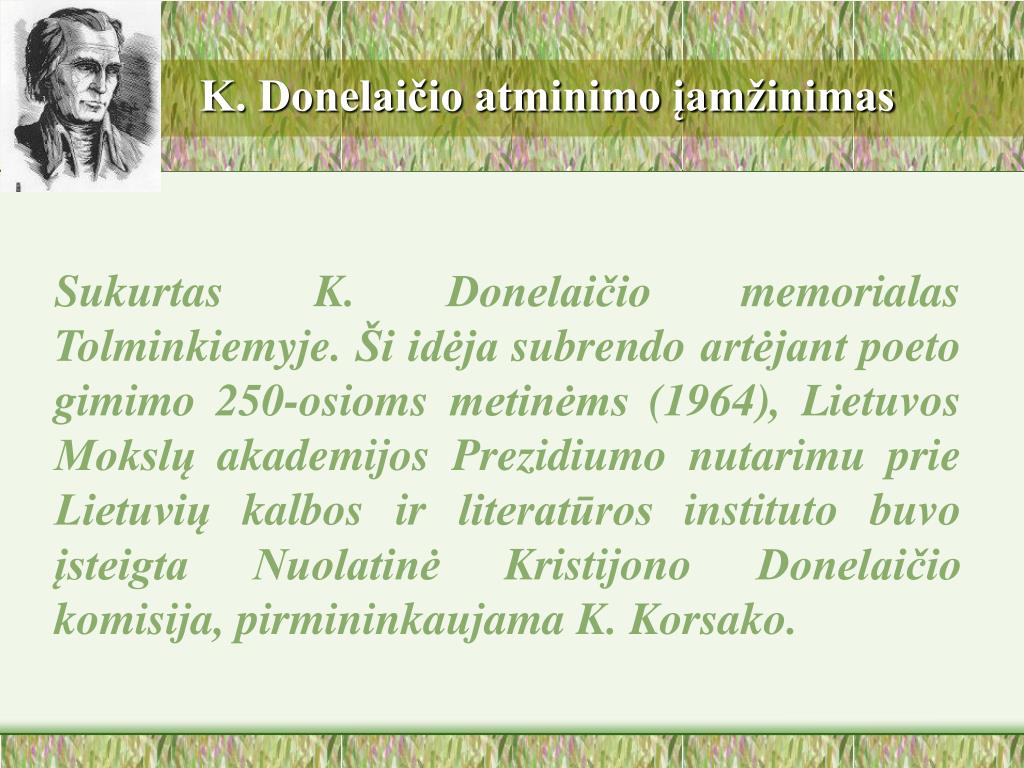 K. Donelaičio atminimo įamžinimas

Sukurtas K. Donelaičio memorialas Tolminkiemyje. Ši idėja subrendo artėjant poeto gimimo 250-osioms metinėms (1964), Lietuvos Mokslų akademijos Prezidiumo nutarimu prie Lietuvių kalbos ir literatūros instituto buvo įsteigta Nuolatinė Kristijono Donelaičio komisija, pirmininkaujama K. Korsako.